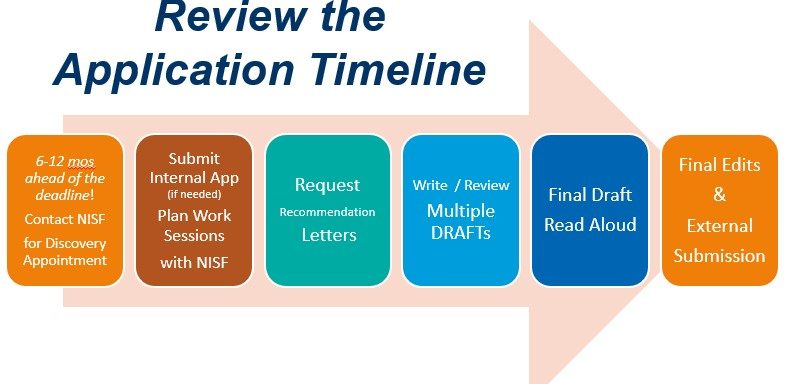 Review the Application Timeline

6-12 mos ahead of the deadline!
Contact NISF for Discovery Appointment

Submit Internal App (if needed)
Plan Work Sessions with NISF

Request Recommendation Letters

Write / Review Multiple DRAFTs

Final Draft Read Aloud

Final Edits & External Submission